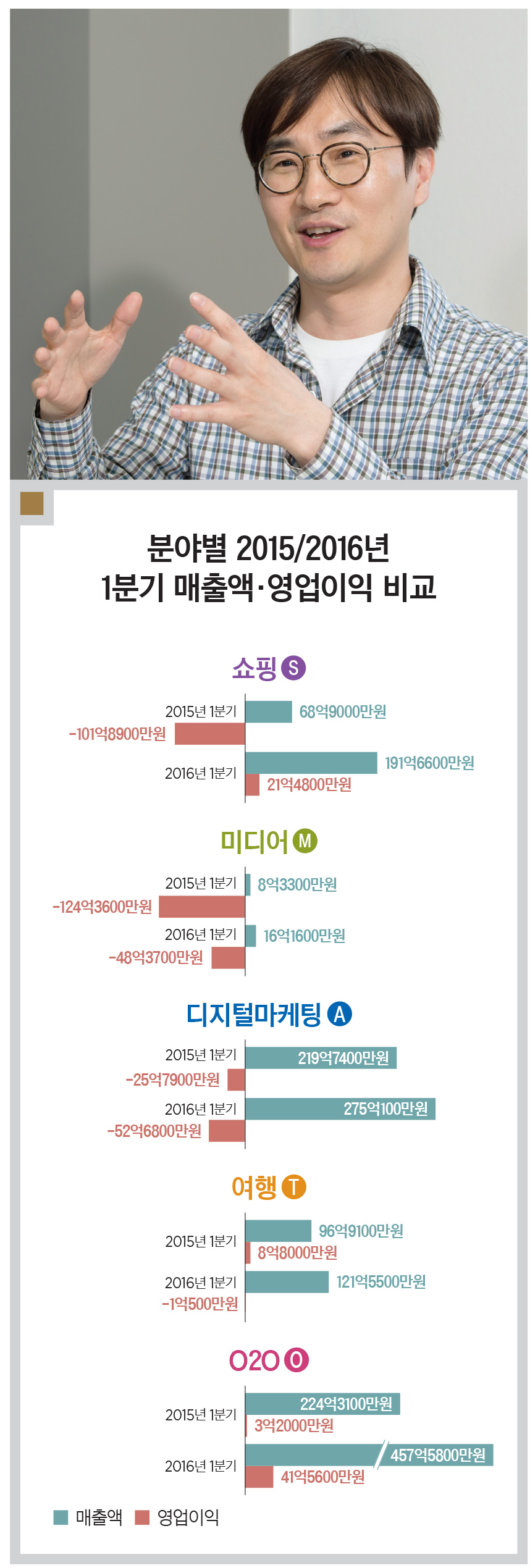 분야별 2015/2016년
1분기 매출액·영업이익 비교

쇼핑 S

2015년 1분기
68억9000만원
-101억8900만원

2016년 1분기
191억6600만원
21억4800만원

미디어 M

2015년 1분기
8억3300만원
-124억3600만원

2016년 1분기
16억1600만원
-48억3700만원

디지털마케팅 A

2015년 1분기
219억7400만원
-25억7900만원

2016년 1분기
275억100만원
-52억6800만원

여행 T

2015년 1분기
96억9100만원
8억8000만원

2016년 1분기
121억5500만원
-1억500만원

O2O O

2015년 1분기
224억3100만원
3억2000만원

2016년 1분기
457억5800만원
41억5600만원

매출액 영업이익